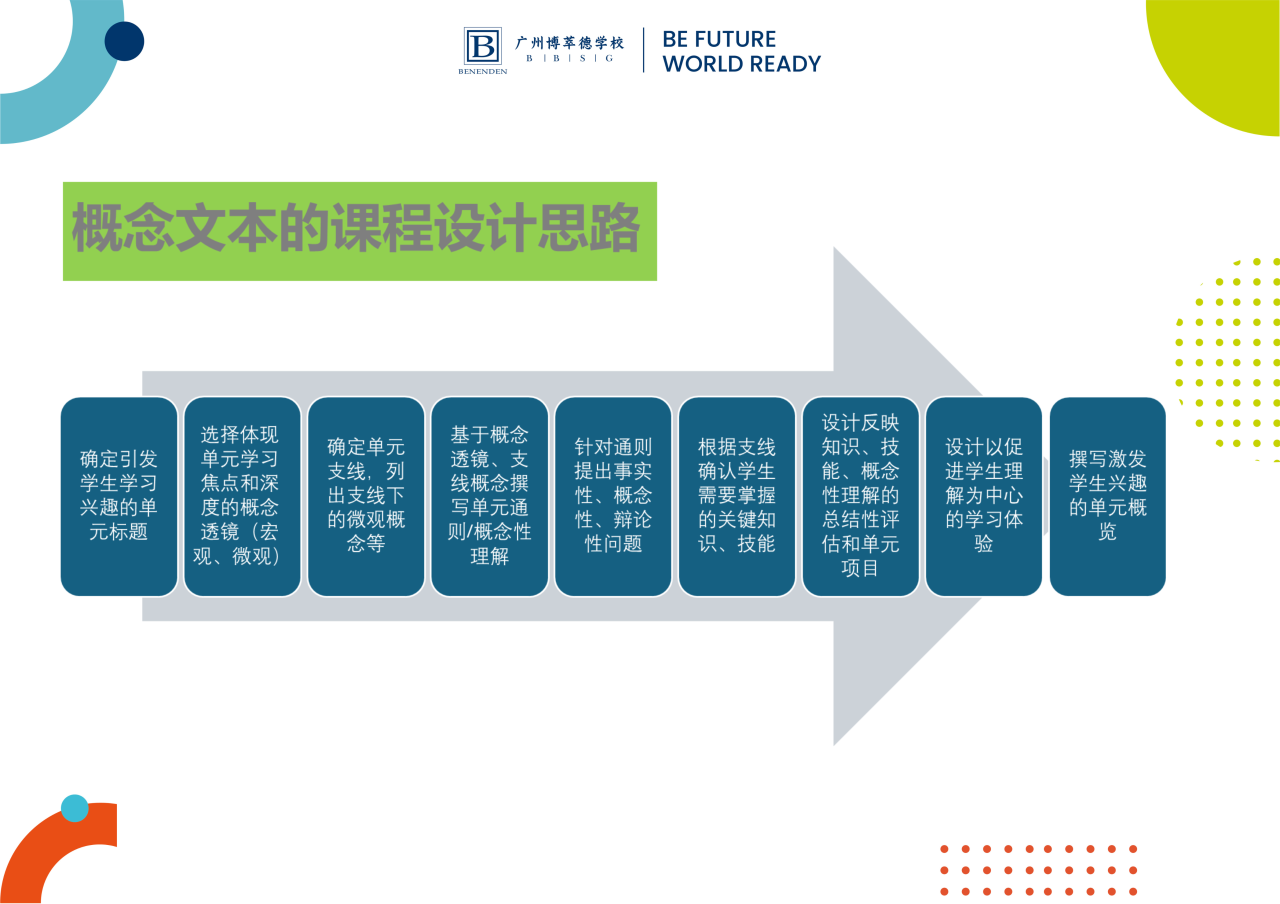 B
BENENDEN
广州博萃德学校
B | B | S | G
BE FUTURE
WORLD READY

概念文本的课程设计思路

确定引发学生学习兴趣的单元标题

选择体现单元学习焦点和深度的概念透镜（宏观、微观）

确定单元支线，列出支线下的微观概念等

基于概念透镜、支线概念撰写单元通则/概念性理解

针对通则提出事实性、概念性、辩论性问题

根据支线确认学生需要掌握的关键知识、技能

设计反映知识、技能、概念性理解的总结性评估和单元项目

设计以促进学生理解为中心的学习体验

撰写激发学生兴趣的单元概览